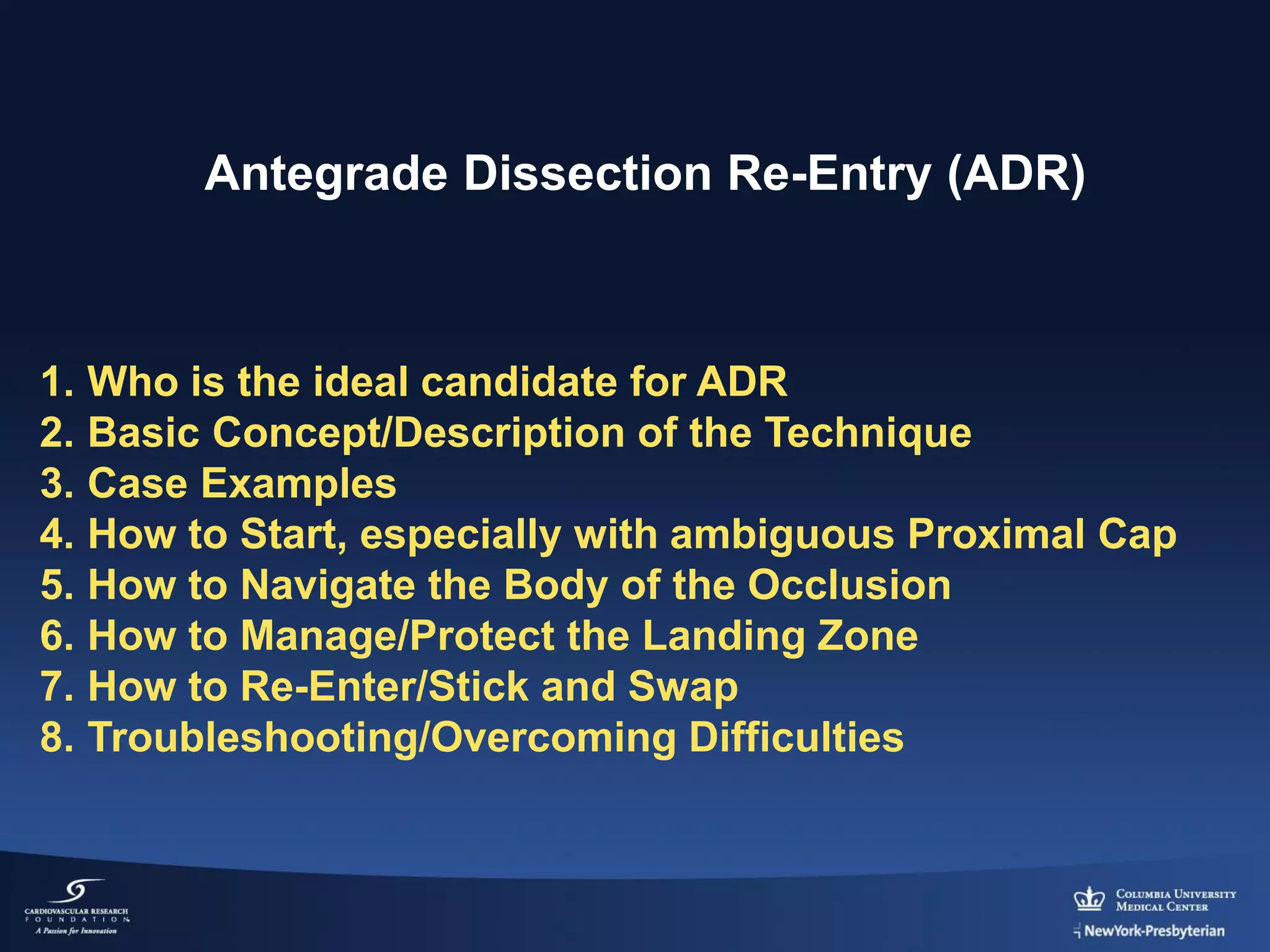 Antegrade Dissection Re-Entry (ADR)

1. Who is the ideal candidate for ADR
2. Basic Concept/Description of the Technique
3. Case Examples
4. How to Start, especially with ambiguous Proximal Cap
5. How to Navigate the Body of the Occlusion
6. How to Manage/Protect the Landing Zone
7. How to Re-Enter/Stick and Swap
8. Troubleshooting/Overcoming Difficulties

CARDIOVASCULAR RESEARCH FOUNDATION
A Passion for Innovation

COLUMBIA UNIVERSITY MEDICAL CENTER
NewYork-Presbyterian